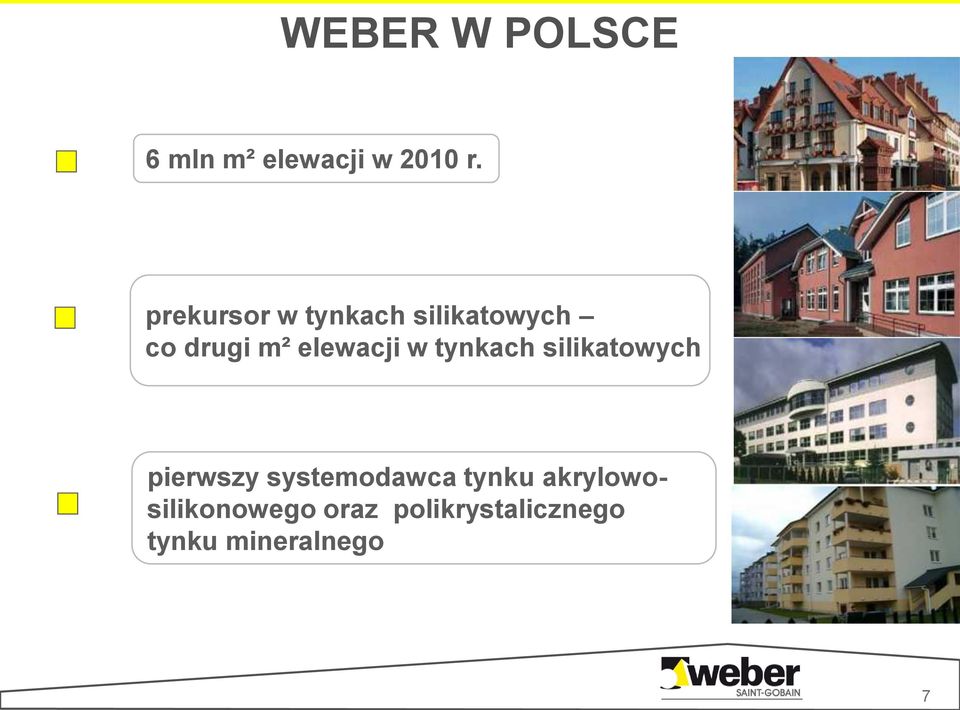 WEBER W POLSCE

6 mln m² elewacji w 2010 r.

prekursor w tynkach silikatowych – co drugi m² elewacji w tynkach silikatowych

pierwszy systemodawca tynku akrylowo-silikonowego oraz polikrystalicznego tynku mineralnego

weber
SAINT-GOBAIN

7